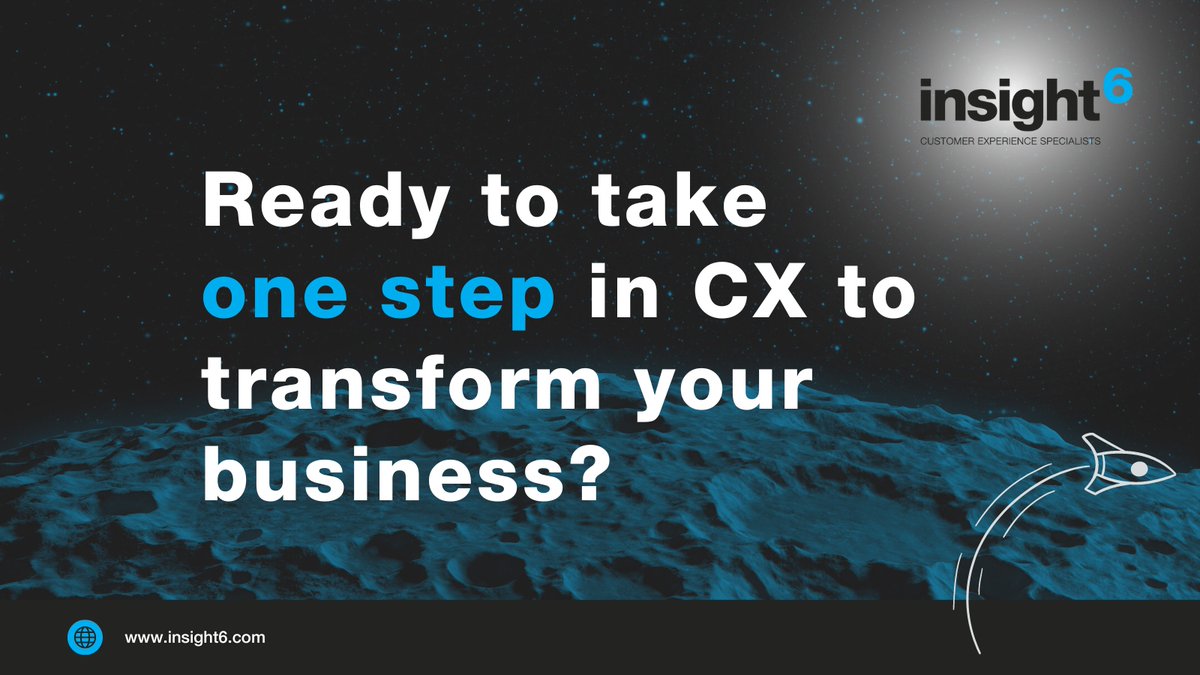 insight6
CUSTOMER EXPERIENCE SPECIALISTS

Ready to take one step in CX to transform your business?

www.insight6.com